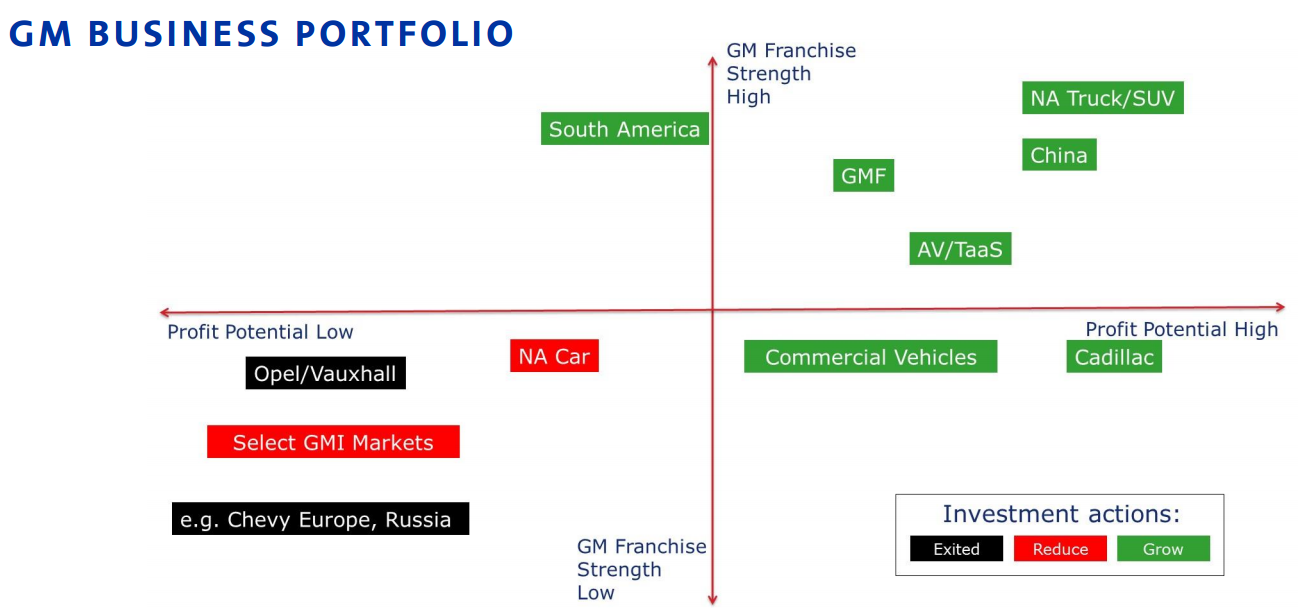 GM BUSINESS PORTFOLIO

GM Franchise Strength High

South America

NA Truck/SUV

China

GMF

AV/TaaS

Profit Potential Low

Profit Potential High

NA Car

Commercial Vehicles

Cadillac

Opel/Vauxhall

Select GMI Markets

e.g. Chevy Europe, Russia

GM Franchise Strength Low

Investment actions:

Exited

Reduce

Grow